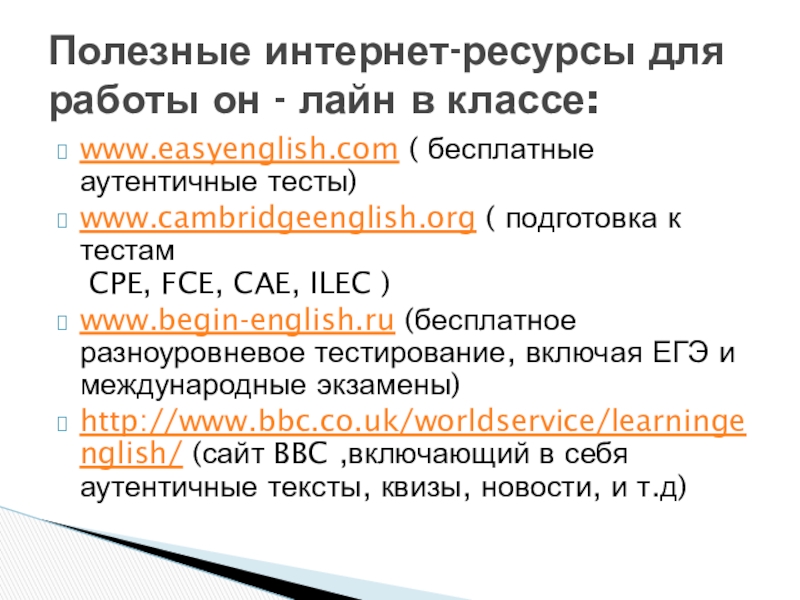 Полезные интернет-ресурсы для работы он - лайн в классе:

www.easyenglish.com ( бесплатные аутентичные тесты)

www.cambridgeenglish.org ( подготовка к тестам
CPE, FCE, CAE, ILEC )

www.begin-english.ru (бесплатное разноуровневое тестирование, включая ЕГЭ и международные экзамены)

http://www.bbc.co.uk/worldservice/learningenglish/ (сайт BBC ,включающий в себя аутентичные тексты, квизы, новости, и т.д)